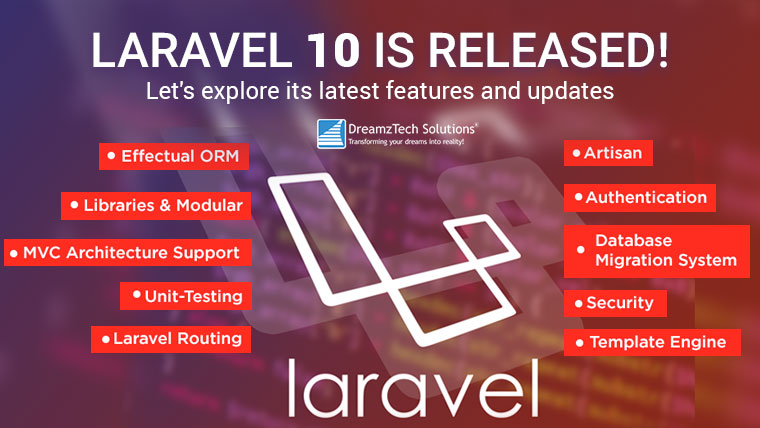 LARAVEL 10 IS RELEASED!

Let's explore its latest features and updates

DreamzTech Solutions®
Transforming your dreams into reality!

• Effectual ORM

• Libraries & Modular

• MVC Architecture Support

• Unit-Testing

• Laravel Routing

• Artisan

• Authentication

• Database Migration System

• Security

• Template Engine

laravel